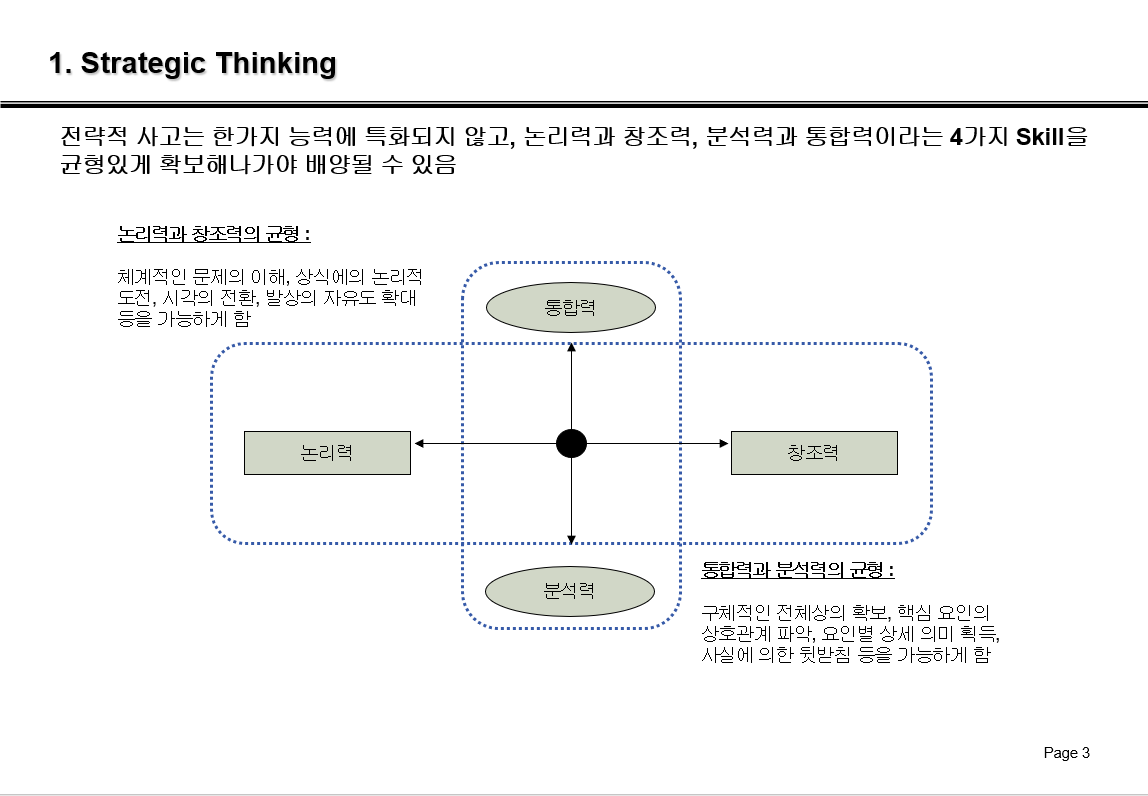 1. Strategic Thinking

전략적 사고는 한가지 능력에 특화되지 않고, 논리력과 창조력, 분석력과 통합력이라는 4가지 Skill을 균형있게 확보해나가야 배양될 수 있음

논리력과 창조력의 균형 :

체계적인 문제의 이해, 상식에의 논리적 도전, 시각의 전환, 발상의 자유도 확대 등을 가능하게 함

통합력

논리력

창조력

분석력

통합력과 분석력의 균형 :

구체적인 전체상의 확보, 핵심 요인의 상호관계 파악, 요인별 상세 의미 획득, 사실에 의한 뒷받침 등을 가능하게 함

Page 3